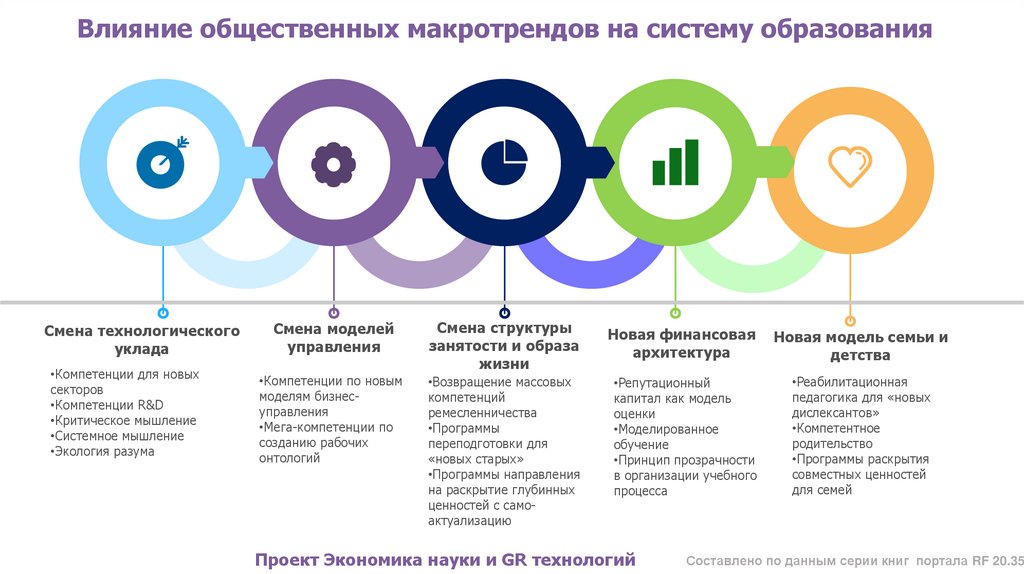 Влияние общественных макротрендов на систему образования

Смена технологического уклада

•Компетенции для новых секторов
•Компетенции R&D
•Критическое мышление
•Системное мышление
•Экология разума

Смена моделей управления

•Компетенции по новым моделям бизнес-управления
•Мега-компетенции по созданию рабочих онтологий

Смена структуры занятости и образа жизни

•Возвращение массовых компетенций ремесленничества
•Программы переподготовки для «новых старых»
•Программы направления на раскрытие глубинных ценностей с само-актуализацию

Новая финансовая архитектура

•Репутационный капитал как модель оценки
•Моделированное обучение
•Принцип прозрачности в организации учебного процесса

Новая модель семьи и детства

•Реабилитационная педагогика для «новых дислексантов»
•Компетентное родительство
•Программы раскрытия совместных ценностей для семей

Проект Экономика науки и GR технологий

Составлено по данным серии книг портала RF 20.35